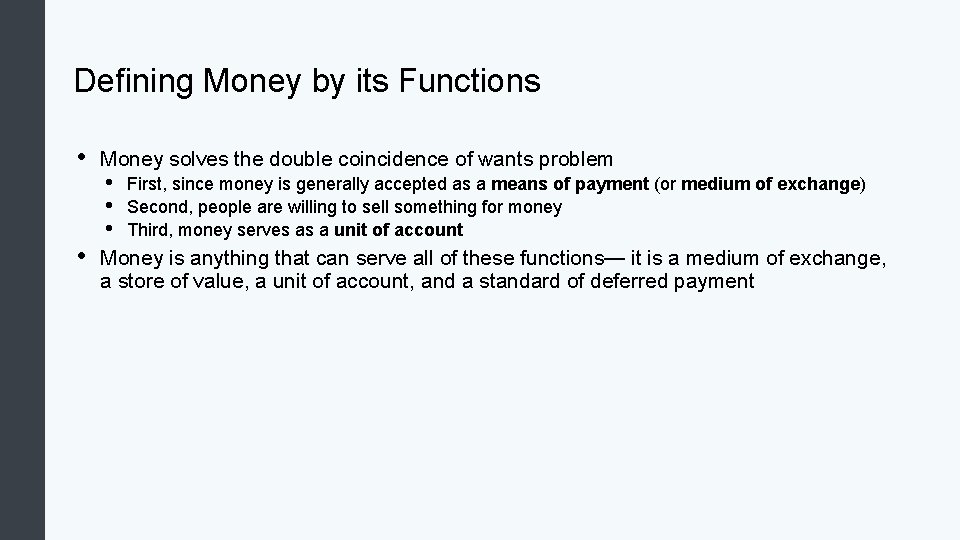 Defining Money by its Functions

• Money solves the double coincidence of wants problem
  • First, since money is generally accepted as a means of payment (or medium of exchange)
  • Second, people are willing to sell something for money
  • Third, money serves as a unit of account
• Money is anything that can serve all of these functions— it is a medium of exchange, a store of value, a unit of account, and a standard of deferred payment